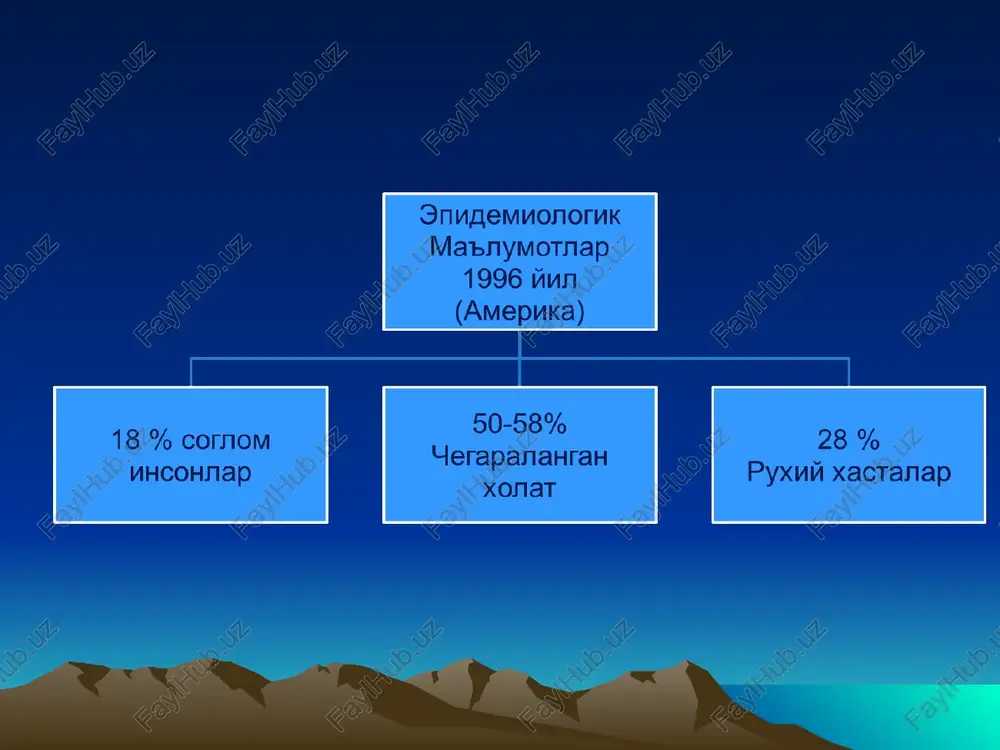 Эпидемиологик Маълумотлар 1996 йил (Америка)

18 % соглом инсонлар

50-58% Чегараланган холат

28 % Рухий хасталар

FaylHub.uz